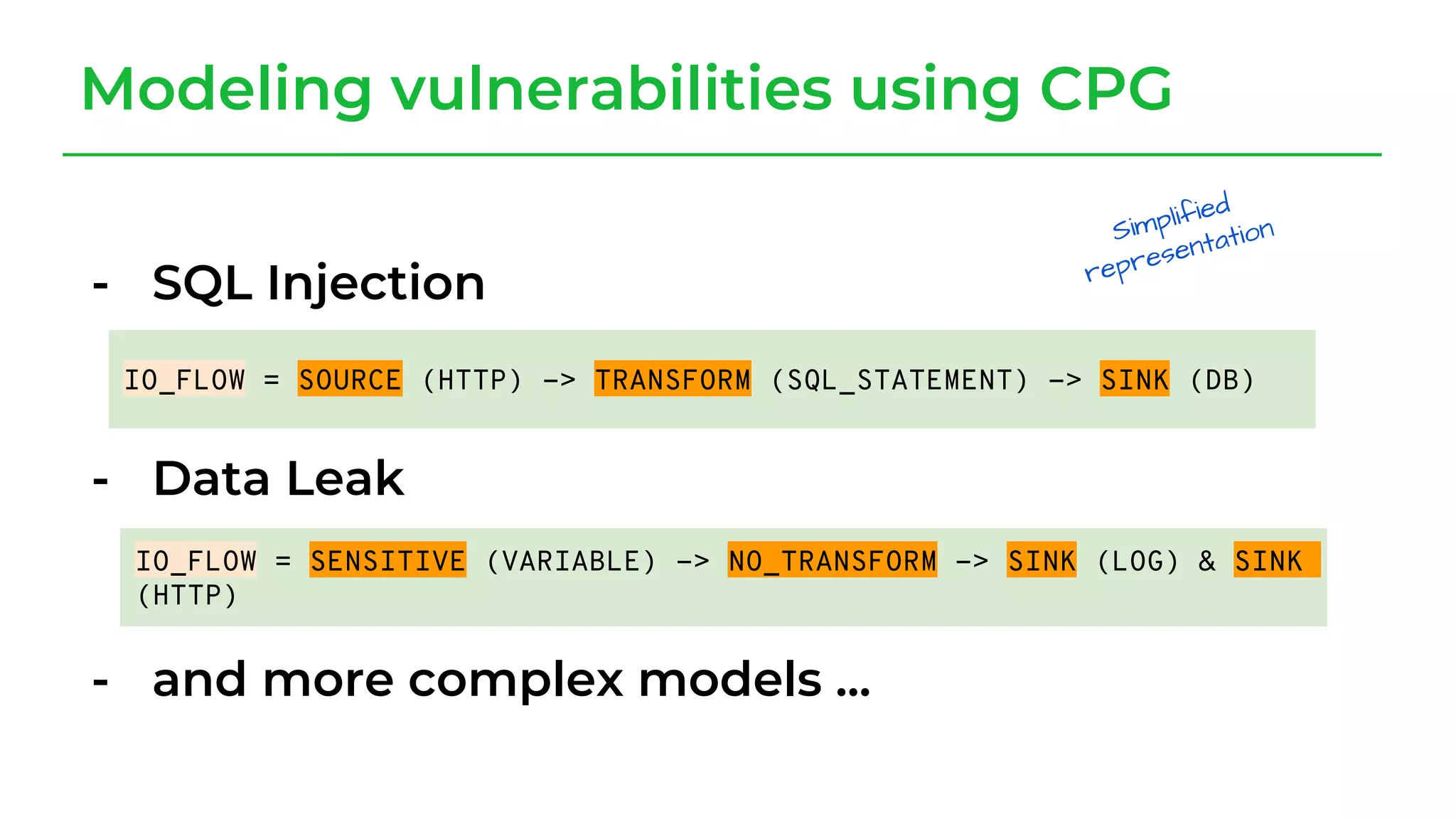 Modeling vulnerabilities using CPG

Simplified representation

- SQL Injection

IO_FLOW = SOURCE (HTTP) -> TRANSFORM (SQL_STATEMENT) -> SINK (DB)

- Data Leak

IO_FLOW = SENSITIVE (VARIABLE) -> NO_TRANSFORM -> SINK (LOG) & SINK (HTTP)

- and more complex models ...